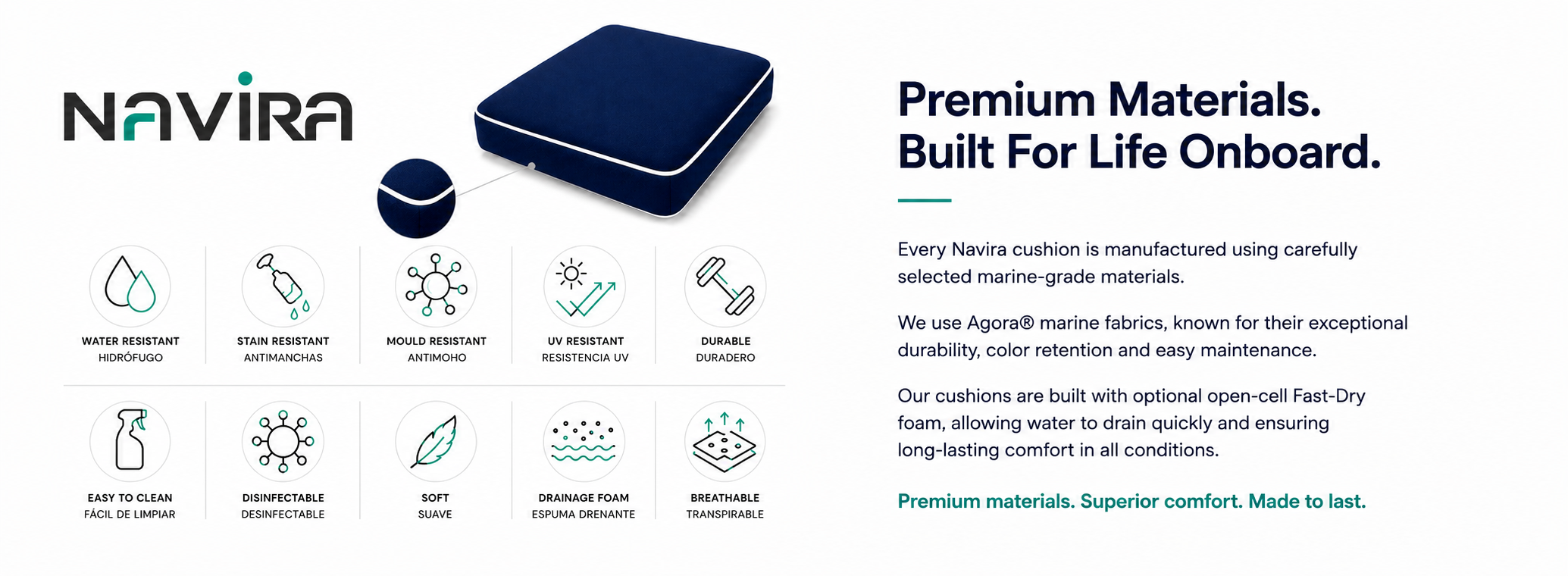 NAVIRA

WATER RESISTANT
HIDRÓFUGO

STAIN RESISTANT
ANTIMANCHAS

MOULD RESISTANT
ANTIMOHO

UV RESISTANT
RESISTENCIA UV

DURABLE
DURADERO

EASY TO CLEAN
FÁCIL DE LIMPIAR

DISINFECTABLE
DESINFECTABLE

SOFT
SUAVE

DRAINAGE FOAM
ESPUMA DRENANTE

BREATHABLE
TRANSPIRABLE

Premium Materials. Built For Life Onboard.

Every Navira cushion is manufactured using carefully selected marine-grade materials.

We use Agora® marine fabrics, known for their exceptional durability, color retention and easy maintenance.

Our cushions are built with optional open-cell Fast-Dry foam, allowing water to drain quickly and ensuring long-lasting comfort in all conditions.

Premium materials. Superior comfort. Made to last.